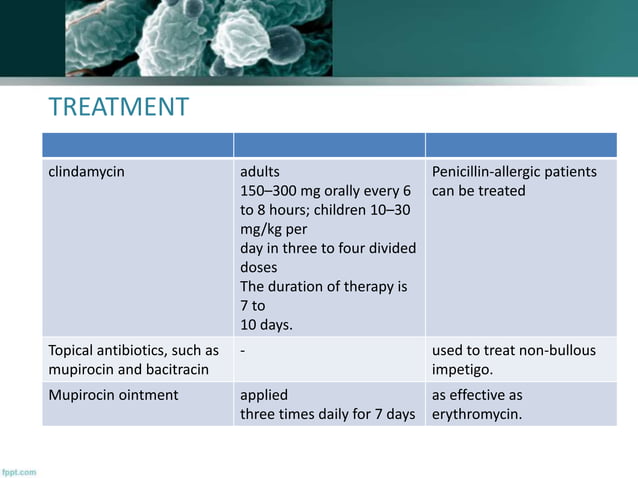 TREATMENT

| | | |
|---|---|---|
| clindamycin | adults 150–300 mg orally every 6 to 8 hours; children 10–30 mg/kg per day in three to four divided doses The duration of therapy is 7 to 10 days. | Penicillin-allergic patients can be treated |
| Topical antibiotics, such as mupirocin and bacitracin | - | used to treat non-bullous impetigo. |
| Mupirocin ointment | applied three times daily for 7 days | as effective as erythromycin. |

fppt.com